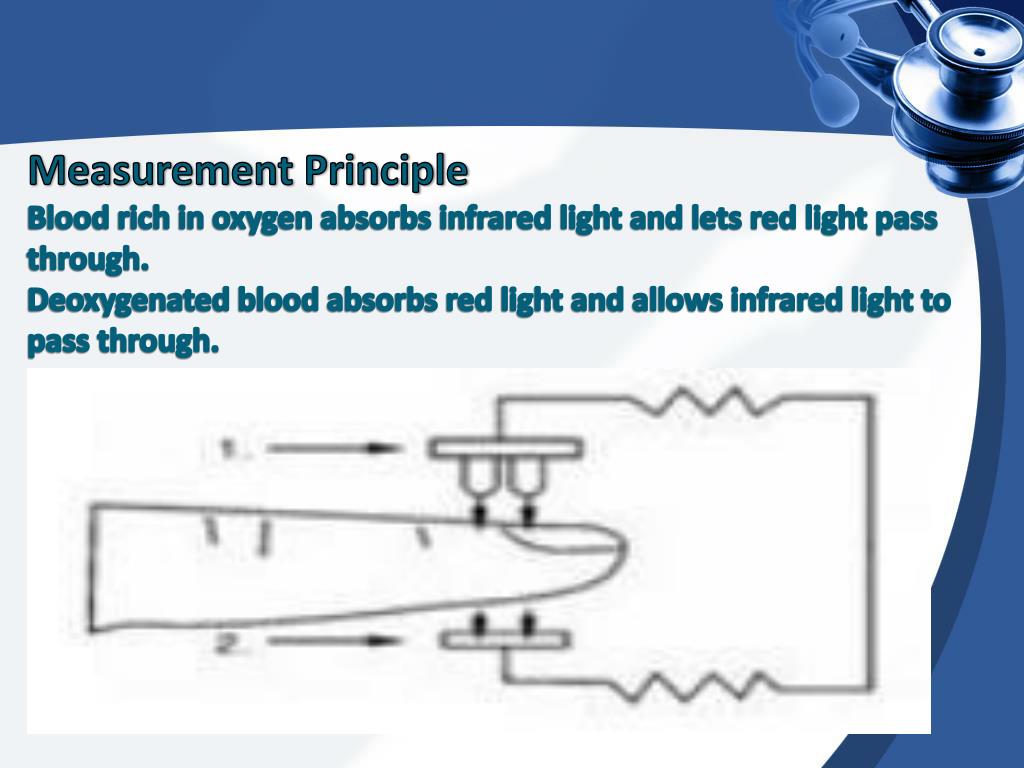 Measurement Principle

Blood rich in oxygen absorbs infrared light and lets red light pass through.

Deoxygenated blood absorbs red light and allows infrared light to pass through.

1.

2.